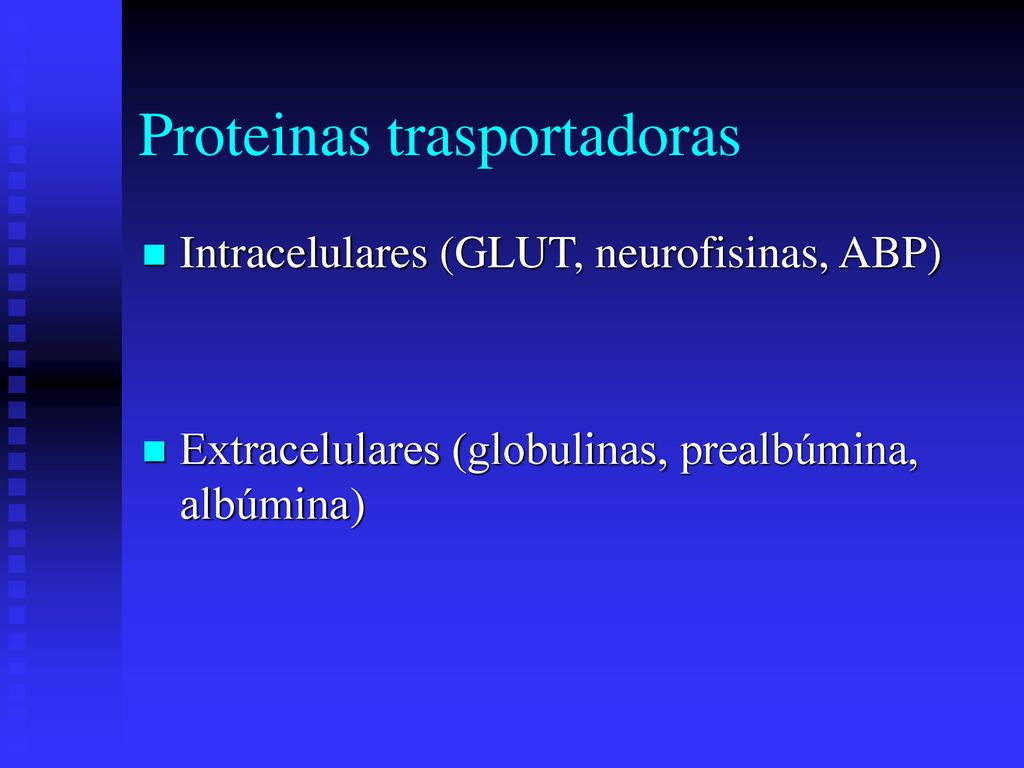 Proteinas trasportadoras

Intracelulares (GLUT, neurofisinas, ABP)

Extracelulares (globulinas, prealbúmina, albúmina)